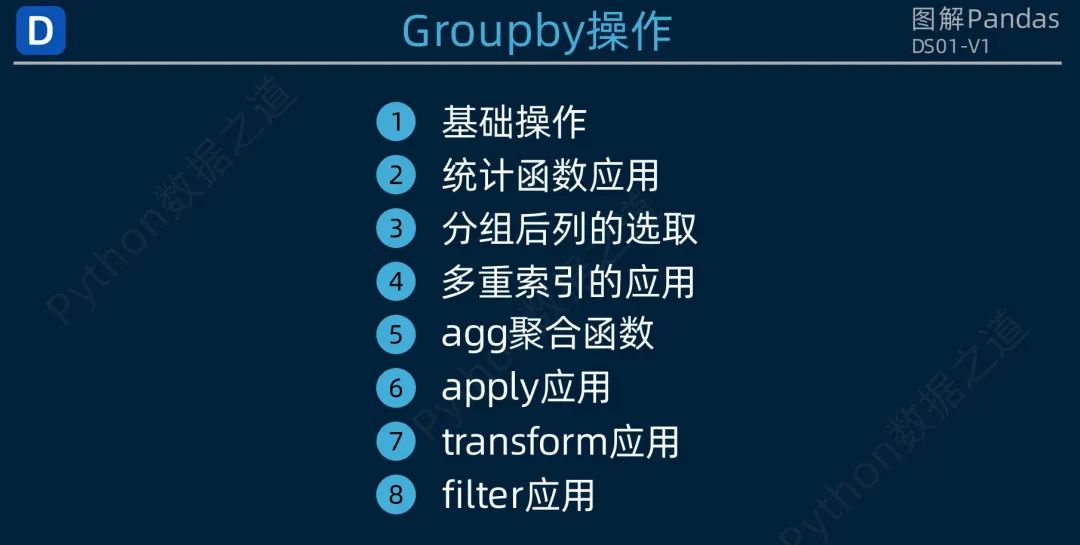 D

Groupby操作

图解Pandas
DS01-V1

1 基础操作
2 统计函数应用
3 分组后列的选取
4 多重索引的应用
5 agg聚合函数
6 apply应用
7 transform应用
8 filter应用

Python数据之道
Python数据之道
Python数据之道